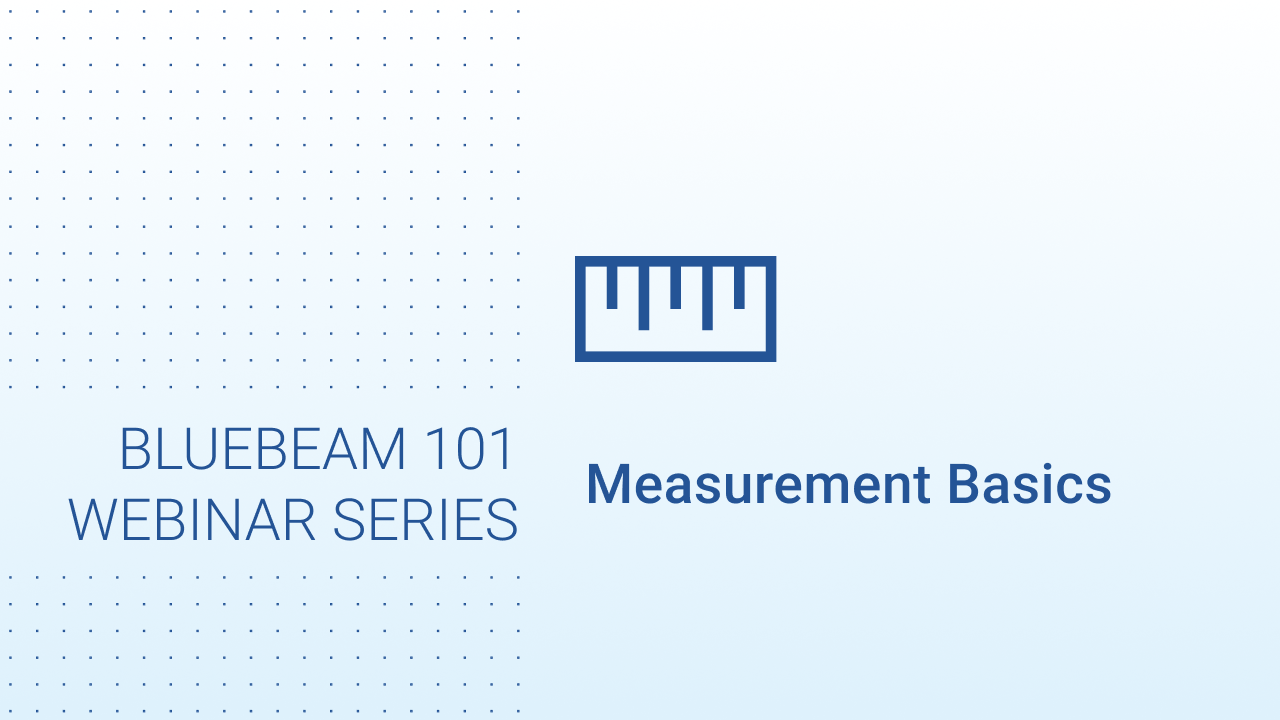 BLUEBEAM 101
WEBINAR SERIES

Measurement Basics